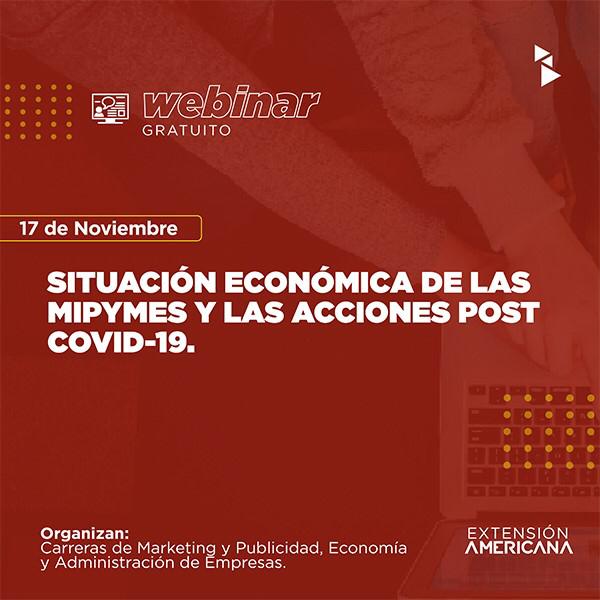 webinar
GRATUITO

17 de Noviembre

SITUACIÓN ECONÓMICA DE LAS MIPYMES Y LAS ACCIONES POST COVID-19.

Organizan:
Carreras de Marketing y Publicidad, Economía y Administración de Empresas.

EXTENSIÓN
AMERICANA